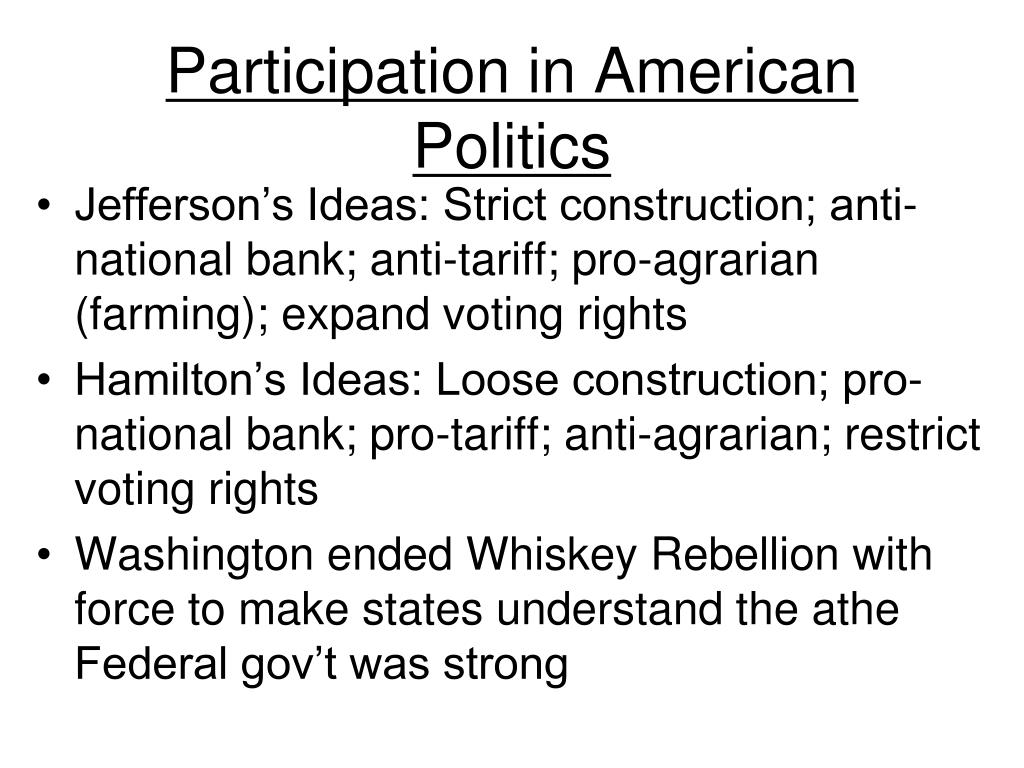 Participation in American Politics

• Jefferson’s Ideas: Strict construction; anti-national bank; anti-tariff; pro-agrarian (farming); expand voting rights
• Hamilton’s Ideas: Loose construction; pro-national bank; pro-tariff; anti-agrarian; restrict voting rights
• Washington ended Whiskey Rebellion with force to make states understand the athe Federal gov’t was strong